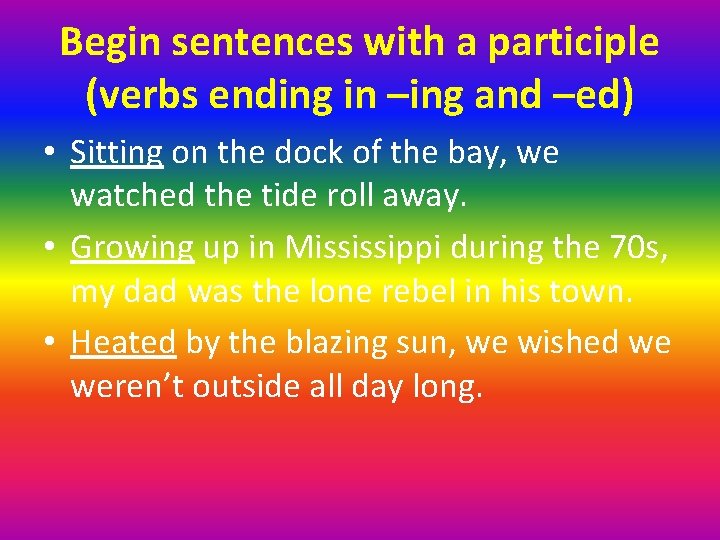 Begin sentences with a participle (verbs ending in –ing and –ed)

• Sitting on the dock of the bay, we watched the tide roll away.
• Growing up in Mississippi during the 70s, my dad was the lone rebel in his town.
• Heated by the blazing sun, we wished we weren't outside all day long.